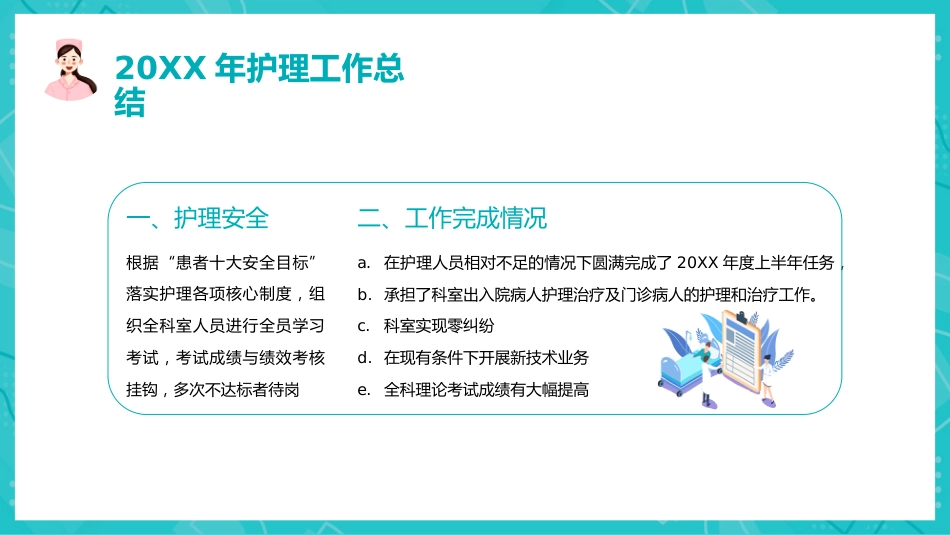 20XX 年护理工作总结

一、护理安全

根据“患者十大安全目标”落实护理各项核心制度，组织全科室人员进行全员学习考试，考试成绩与绩效考核挂钩，多次不达标者待岗

二、工作完成情况

a. 在护理人员相对不足的情况下圆满完成了 20XX 年度上半年任务，

b. 承担了科室出入院病人护理治疗及门诊病人的护理和治疗工作。

c. 科室实现零纠纷

d. 在现有条件下开展新技术业务

e. 全科理论考试成绩有大幅提高